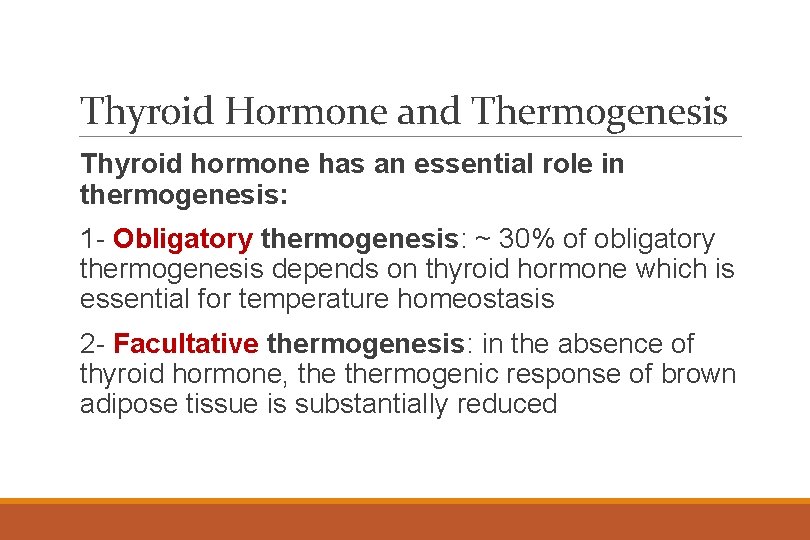 Thyroid Hormone and Thermogenesis

Thyroid hormone has an essential role in thermogenesis:

1- Obligatory thermogenesis: ~ 30% of obligatory thermogenesis depends on thyroid hormone which is essential for temperature homeostasis

2- Facultative thermogenesis: in the absence of thyroid hormone, the thermogenic response of brown adipose tissue is substantially reduced